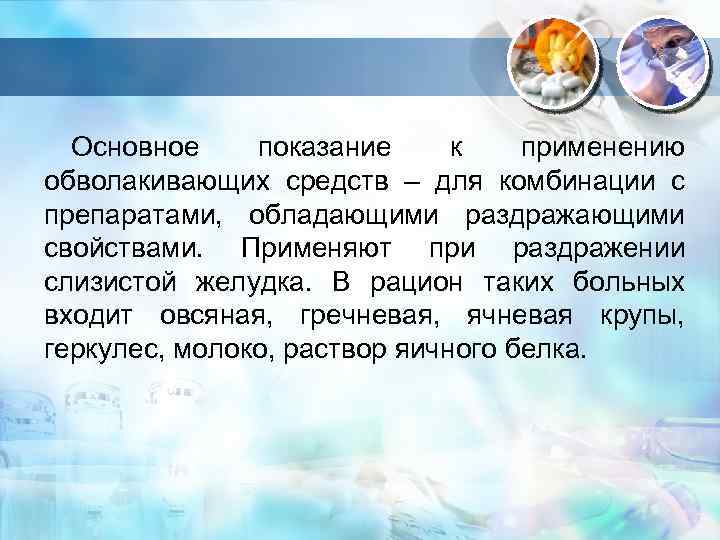 Основное показание к применению обволакивающих средств – для комбинации с препаратами, обладающими раздражающими свойствами. Применяют при раздражении слизистой желудка. В рацион таких больных входит овсяная, гречневая, ячневая крупы, геркулес, молоко, раствор яичного белка.